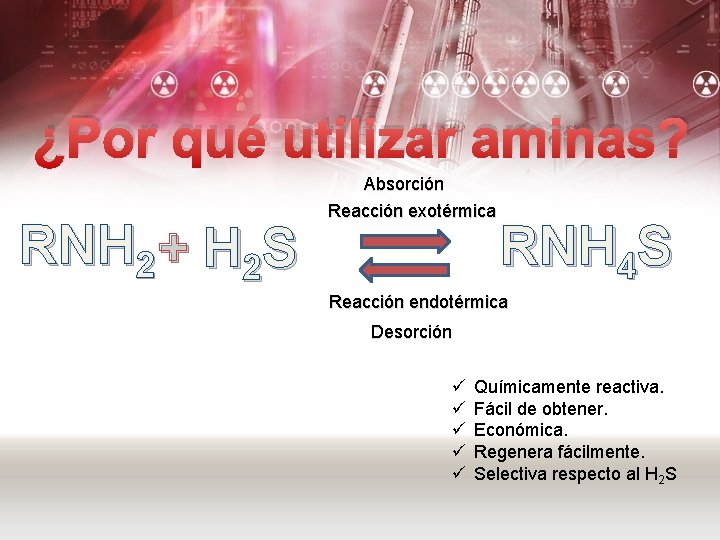 ¿Por qué utilizar aminas?

Absorción

Reacción exotérmica

$RNH_2 + H_2S \rightleftharpoons RNH_4S$

Reacción endotérmica

Desorción

✓ Químicamente reactiva.
✓ Fácil de obtener.
✓ Económica.
✓ Regenera fácilmente.
✓ Selectiva respecto al $H_2S$